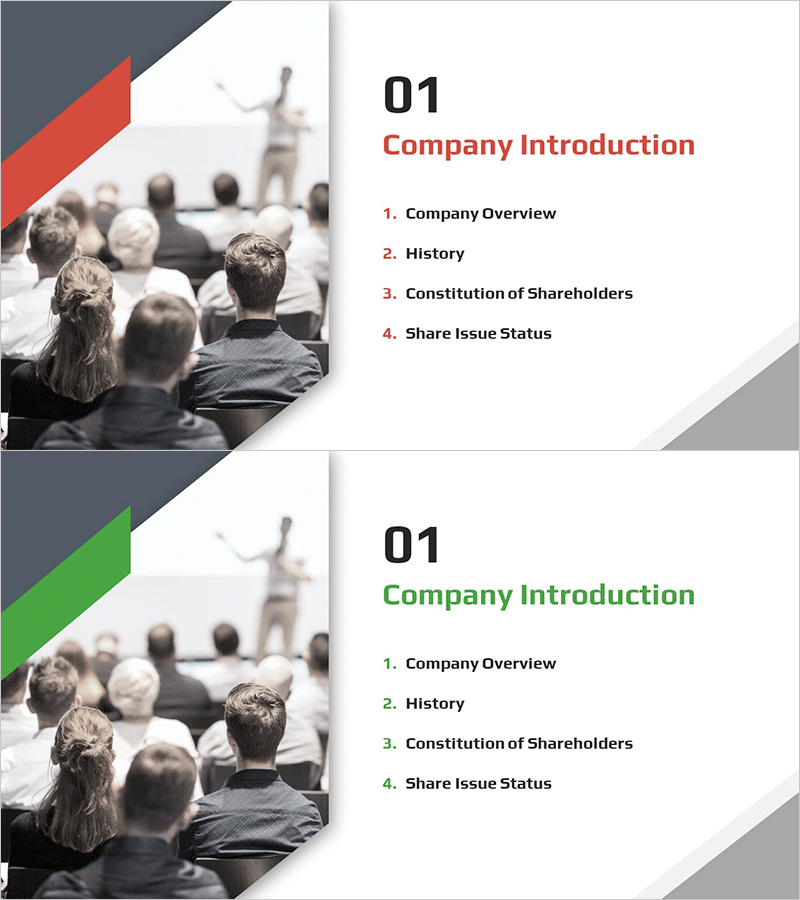 01

Company Introduction

1. Company Overview
2. History
3. Constitution of Shareholders
4. Share Issue Status

01

Company Introduction

1. Company Overview
2. History
3. Constitution of Shareholders
4. Share Issue Status